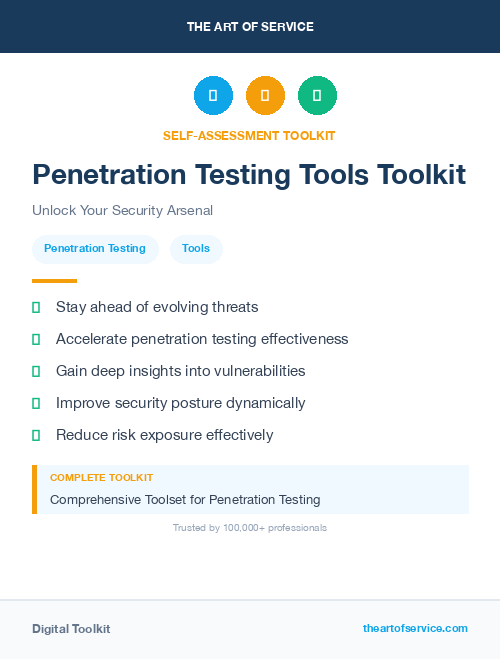 THE ART OF SERVICE

SELF-ASSESSMENT TOOLKIT

Penetration Testing Tools Toolkit

Unlock Your Security Arsenal

Penetration Testing

Tools

Stay ahead of evolving threats

Accelerate penetration testing effectiveness

Gain deep insights into vulnerabilities

Improve security posture dynamically

Reduce risk exposure effectively

COMPLETE TOOLKIT

Comprehensive Toolset for Penetration Testing

Trusted by 100,000+ professionals

Digital Toolkit

theartofservice.com